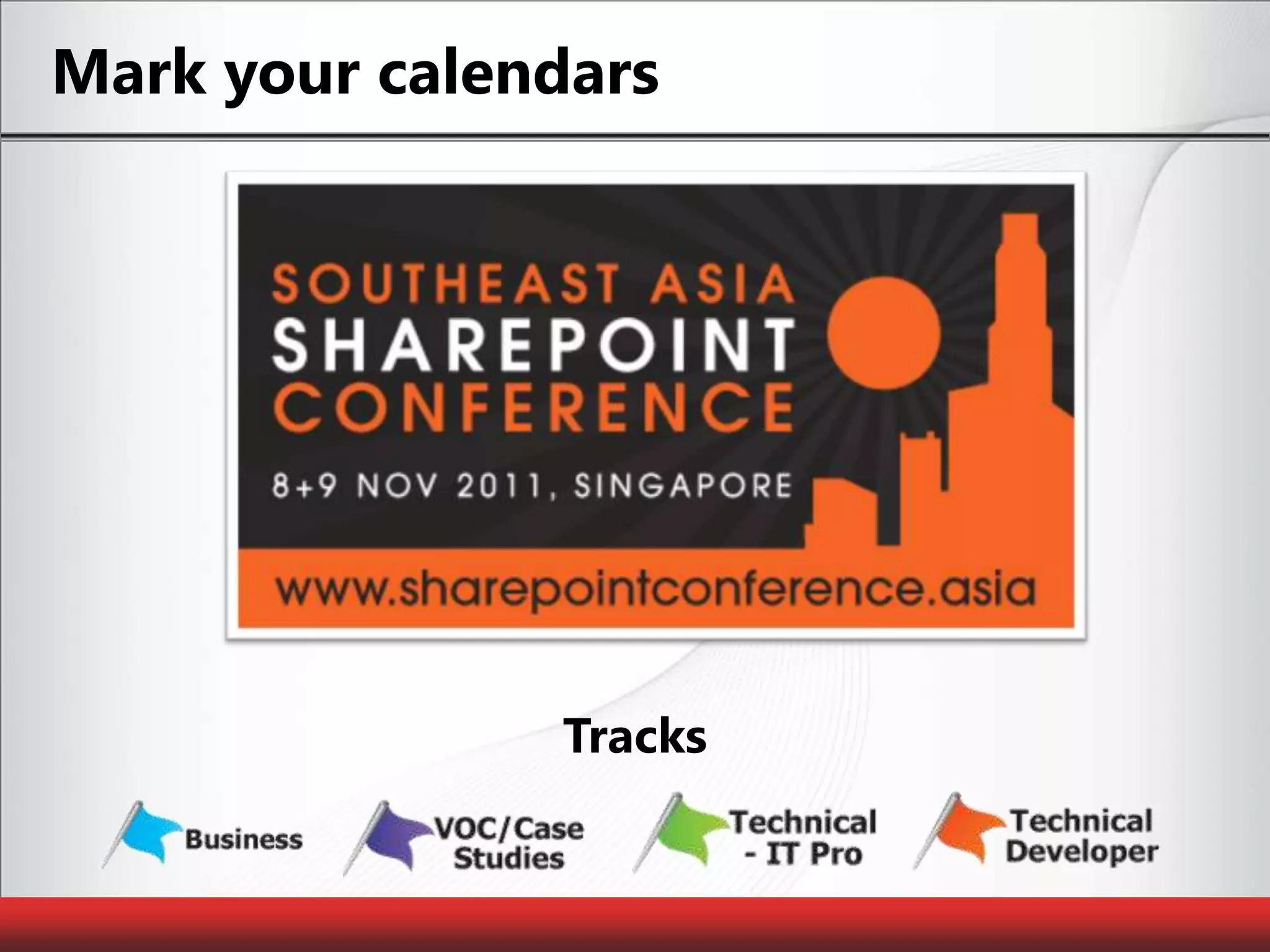 Mark your calendars

SOUTHEAST ASIA
SHAREPOINT
CONFERENCE

8+9 NOV 2011, SINGAPORE

www.sharepointconference.asia

Tracks

Business

VOC/Case Studies

Technical - IT Pro

Technical Developer